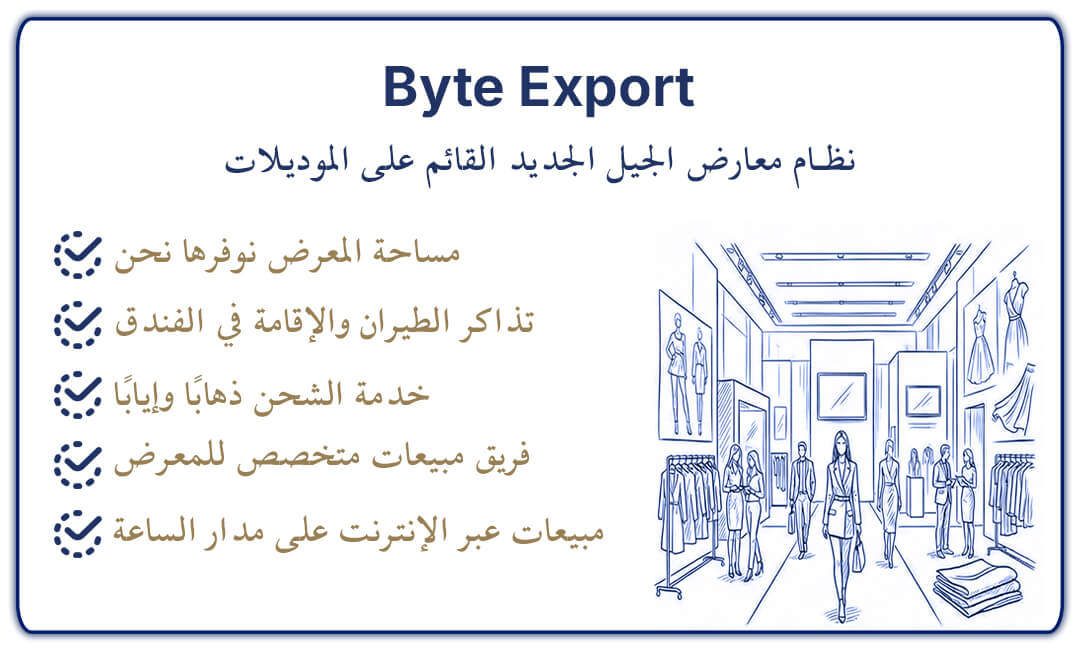 Byte Export

نظام معارض الجيل الجديد القائم على الموديلات

مساحة المعرض نوفرها نحن

تذاكر الطيران والإقامة في الفندق

خدمة الشحن ذهابًا وإيابًا

فريق مبيعات متخصص للمعرض

مبيعات عبر الإنترنت على مدار الساعة